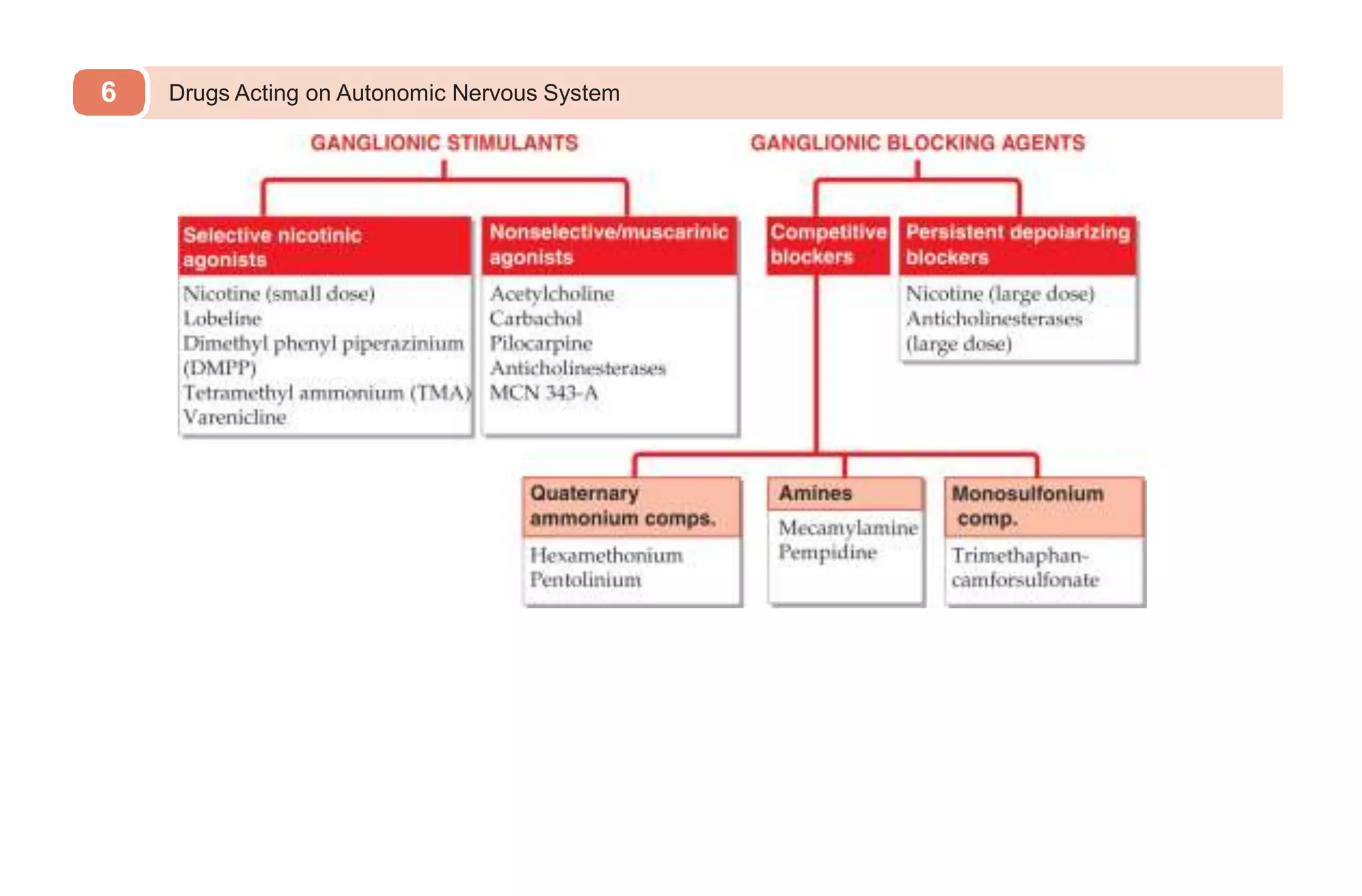 6 Drugs Acting on Autonomic Nervous System

GANGLIONIC STIMULANTS

Selective nicotinic agonists
Nicotine (small dose)
Lobeline
Dimethyl phenyl piperazinium (DMPP)
Tetramethyl ammonium (TMA)
Varenicline

Nonselective/muscarinic agonists
Acetylcholine
Carbachol
Pilocarpine
Anticholinesterases
MCN 343-A

GANGLIONIC BLOCKING AGENTS

Competitive blockers

Persistent depolarizing blockers
Nicotine (large dose)
Anticholinesterases (large dose)

Quaternary ammonium comps.
Hexamethonium
Pentolinium

Amines
Mecamylamine
Pempidine

Monosulfonium comp.
Trimethaphan-camforsulfonate